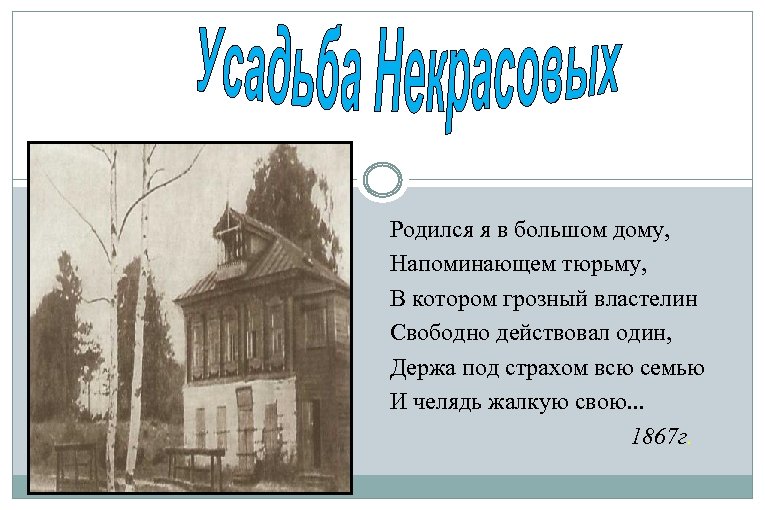 Усадьба Некрасовых

Родился я в большом дому,
Напоминающем тюрьму,
В котором грозный властелин
Свободно действовал один,
Держа под страхом всю семью
И челядь жалкую свою...

1867г.